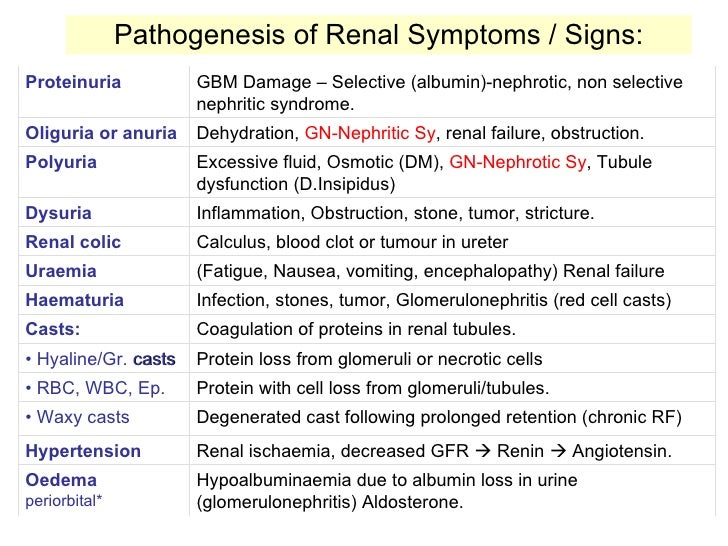 Pathogenesis of Renal Symptoms / Signs:

| | |
|---|---|
| Proteinuria | GBM Damage – Selective (albumin)-nephrotic, non selective nephritic syndrome. |
| Oliguria or anuria | Dehydration, GN-Nephritic Sy, renal failure, obstruction. |
| Polyuria | Excessive fluid, Osmotic (DM), GN-Nephrotic Sy, Tubule dysfunction (D.Insipidus) |
| Dysuria | Inflammation, Obstruction, stone, tumor, stricture. |
| Renal colic | Calculus, blood clot or tumour in ureter |
| Uraemia | (Fatigue, Nausea, vomiting, encephalopathy) Renal failure |
| Haematuria | Infection, stones, tumor, Glomerulonephritis (red cell casts) |
| Casts: | Coagulation of proteins in renal tubules. |
| • Hyaline/Gr. casts | Protein loss from glomeruli or necrotic cells |
| • RBC, WBC, Ep. | Protein with cell loss from glomeruli/tubules. |
| • Waxy casts | Degenerated cast following prolonged retention (chronic RF) |
| Hypertension | Renal ischaemia, decreased GFR → Renin → Angiotensin. |
| Oedema periorbital* | Hypoalbuminaemia due to albumin loss in urine (glomerulonephritis) Aldosterone. |